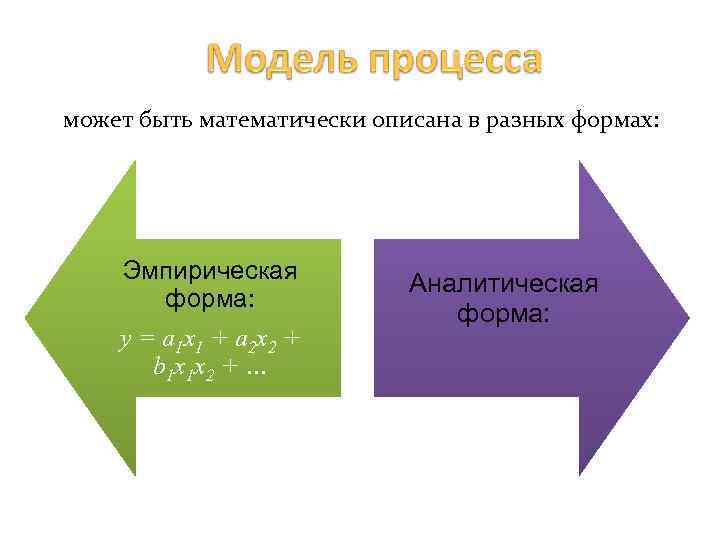 Модель процесса

может быть математически описана в разных формах:

Эмпирическая форма:

$y = a_1x_1 + a_2x_2 + b_1x_1x_2 + \ldots$

Аналитическая форма: